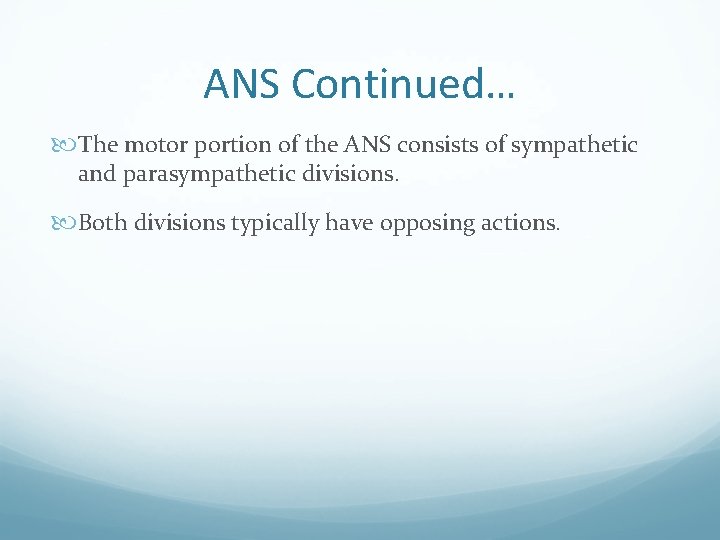 ANS Continued…

The motor portion of the ANS consists of sympathetic and parasympathetic divisions.

Both divisions typically have opposing actions.